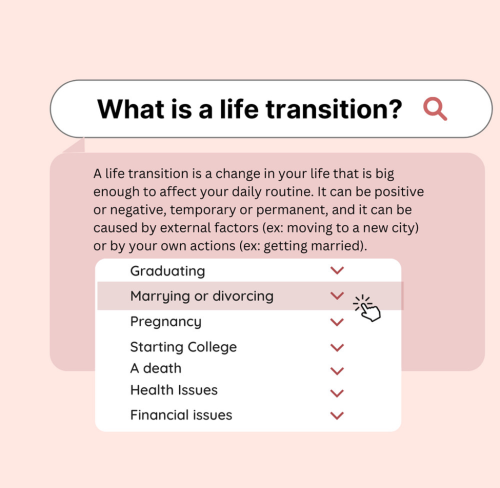 What is a life transition?

A life transition is a change in your life that is big enough to affect your daily routine. It can be positive or negative, temporary or permanent, and it can be caused by external factors (ex: moving to a new city) or by your own actions (ex: getting married).

Graduating
Marrying or divorcing
Pregnancy
Starting College
A death
Health Issues
Financial issues